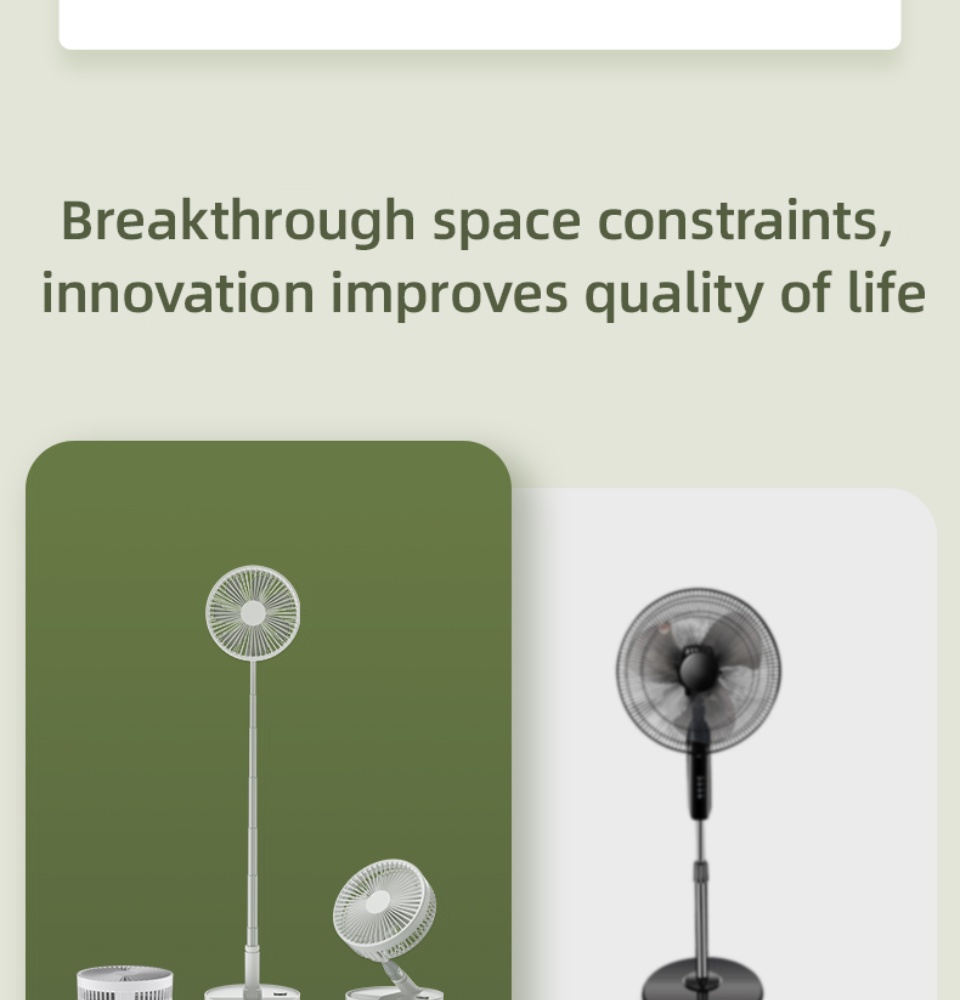 Breakthrough space constraints, innovation improves quality of life